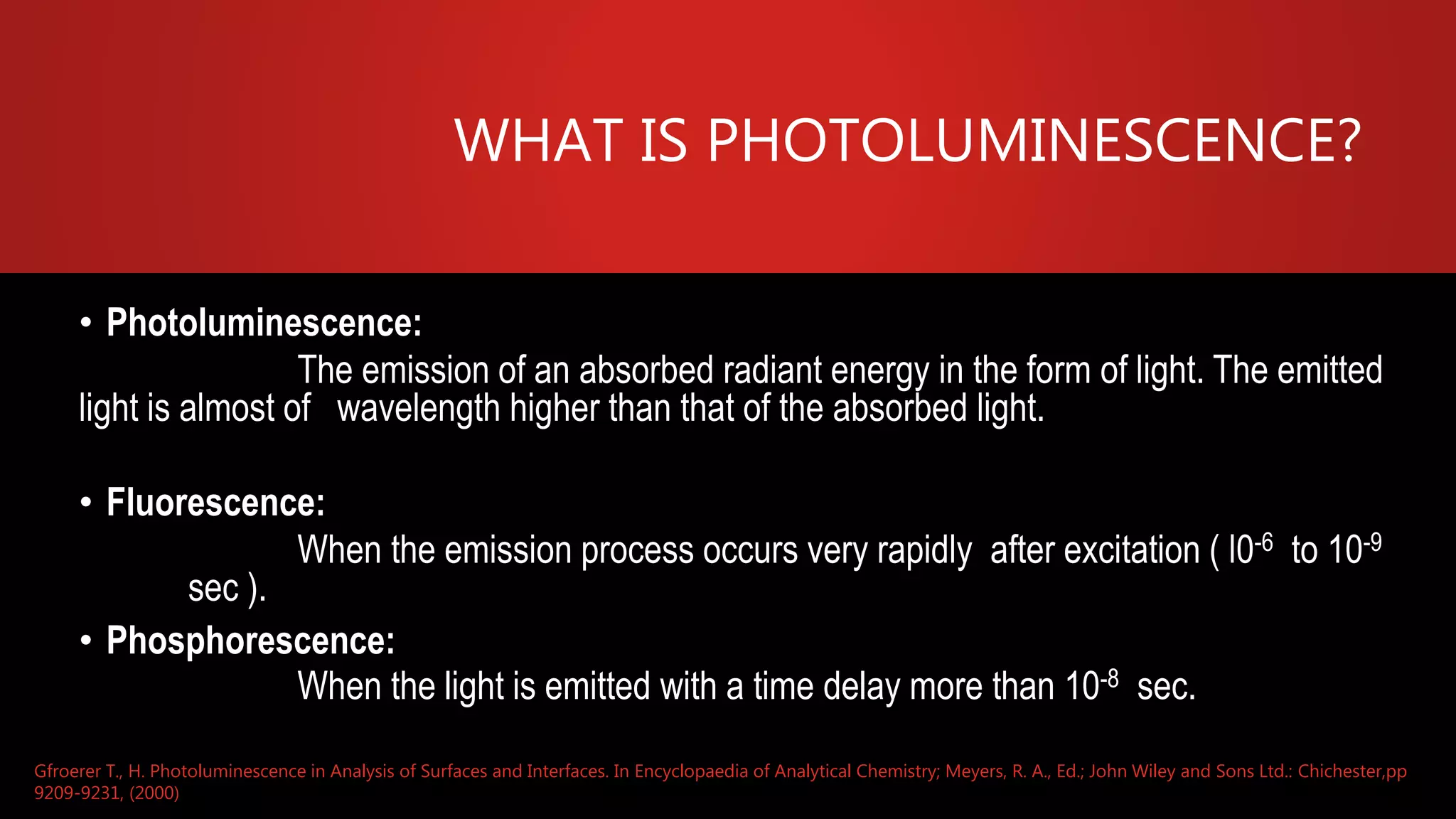 WHAT IS PHOTOLUMINESCENCE?

• Photoluminescence:

The emission of an absorbed radiant energy in the form of light. The emitted light is almost of wavelength higher than that of the absorbed light.

• Fluorescence:

When the emission process occurs very rapidly after excitation ( $l0^{-6}$ to $10^{-9}$ sec ).

• Phosphorescence:

When the light is emitted with a time delay more than $10^{-8}$ sec.

Gfroerer T., H. Photoluminescence in Analysis of Surfaces and Interfaces. In Encyclopaedia of Analytical Chemistry; Meyers, R. A., Ed.; John Wiley and Sons Ltd.: Chichester,pp 9209-9231, (2000)